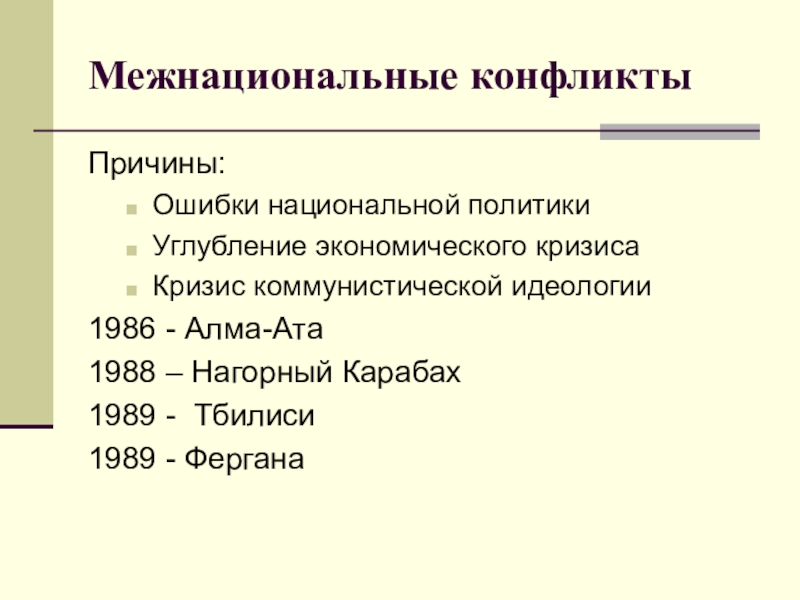 Межнациональные конфликты

Причины:

- Ошибки национальной политики
- Углубление экономического кризиса
- Кризис коммунистической идеологии

1986 - Алма-Ата

1988 – Нагорный Карабах

1989 - Тбилиси

1989 - Фергана